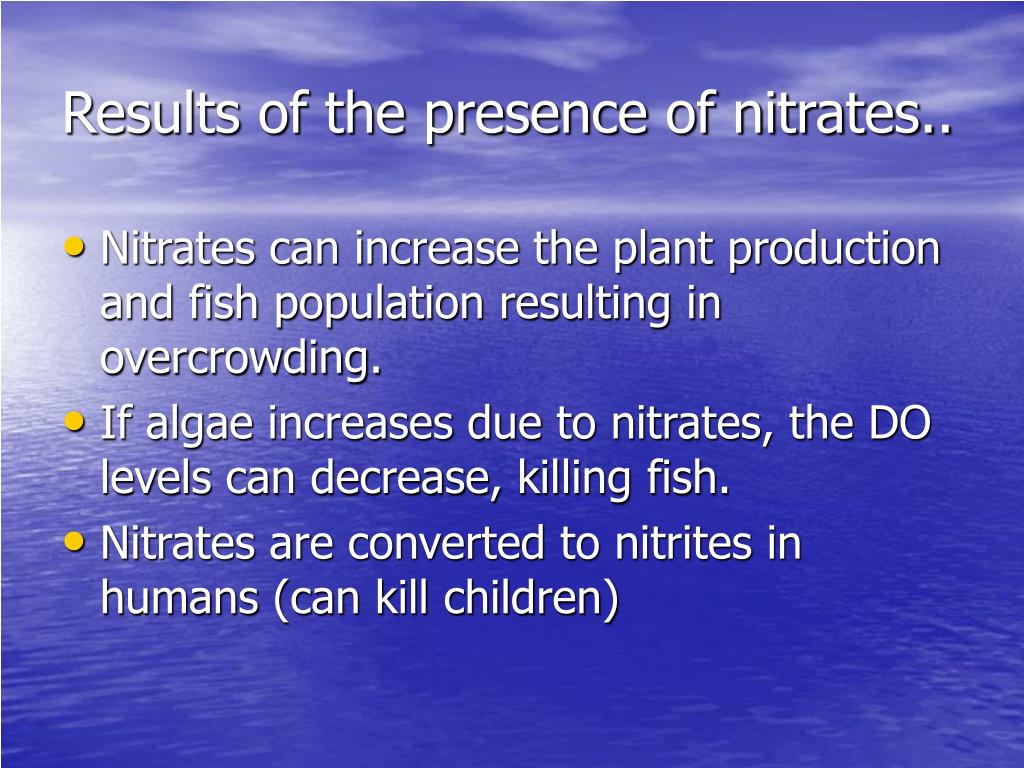 Results of the presence of nitrates..

• Nitrates can increase the plant production and fish population resulting in overcrowding.
• If algae increases due to nitrates, the DO levels can decrease, killing fish.
• Nitrates are converted to nitrites in humans (can kill children)